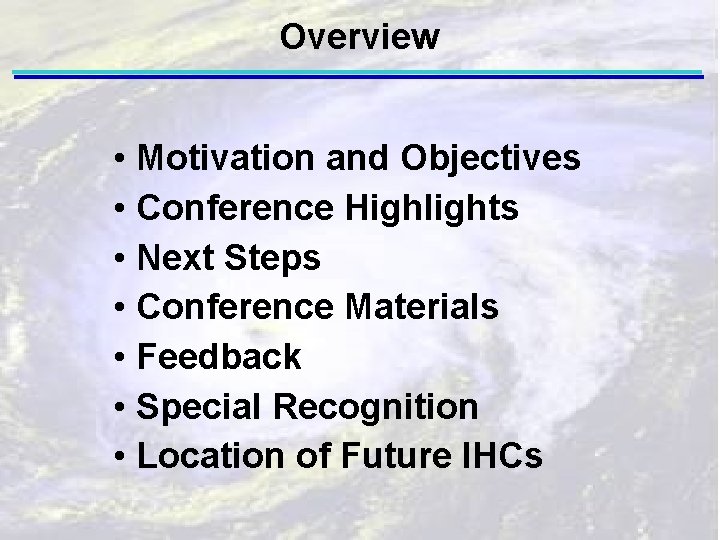 Overview

• Motivation and Objectives
• Conference Highlights
• Next Steps
• Conference Materials
• Feedback
• Special Recognition
• Location of Future IHCs